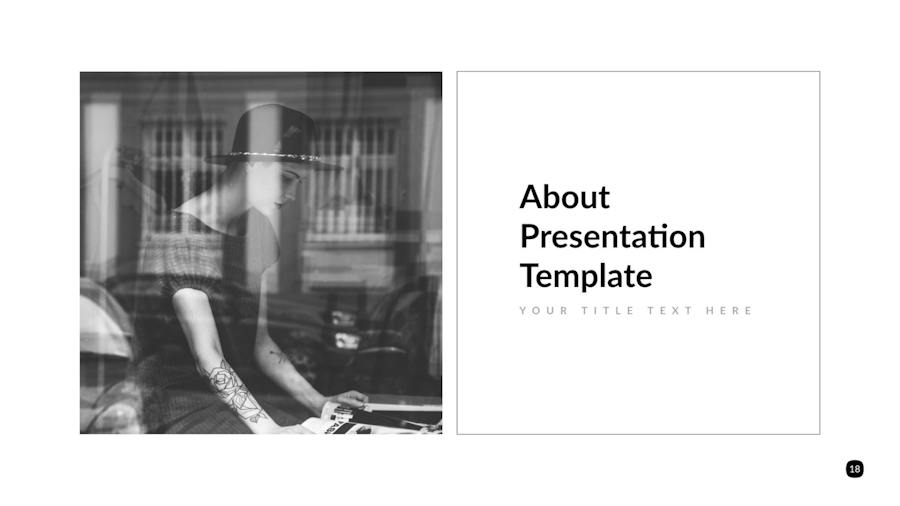 About
Presentation
Template

YOUR TITLE TEXT HERE

18